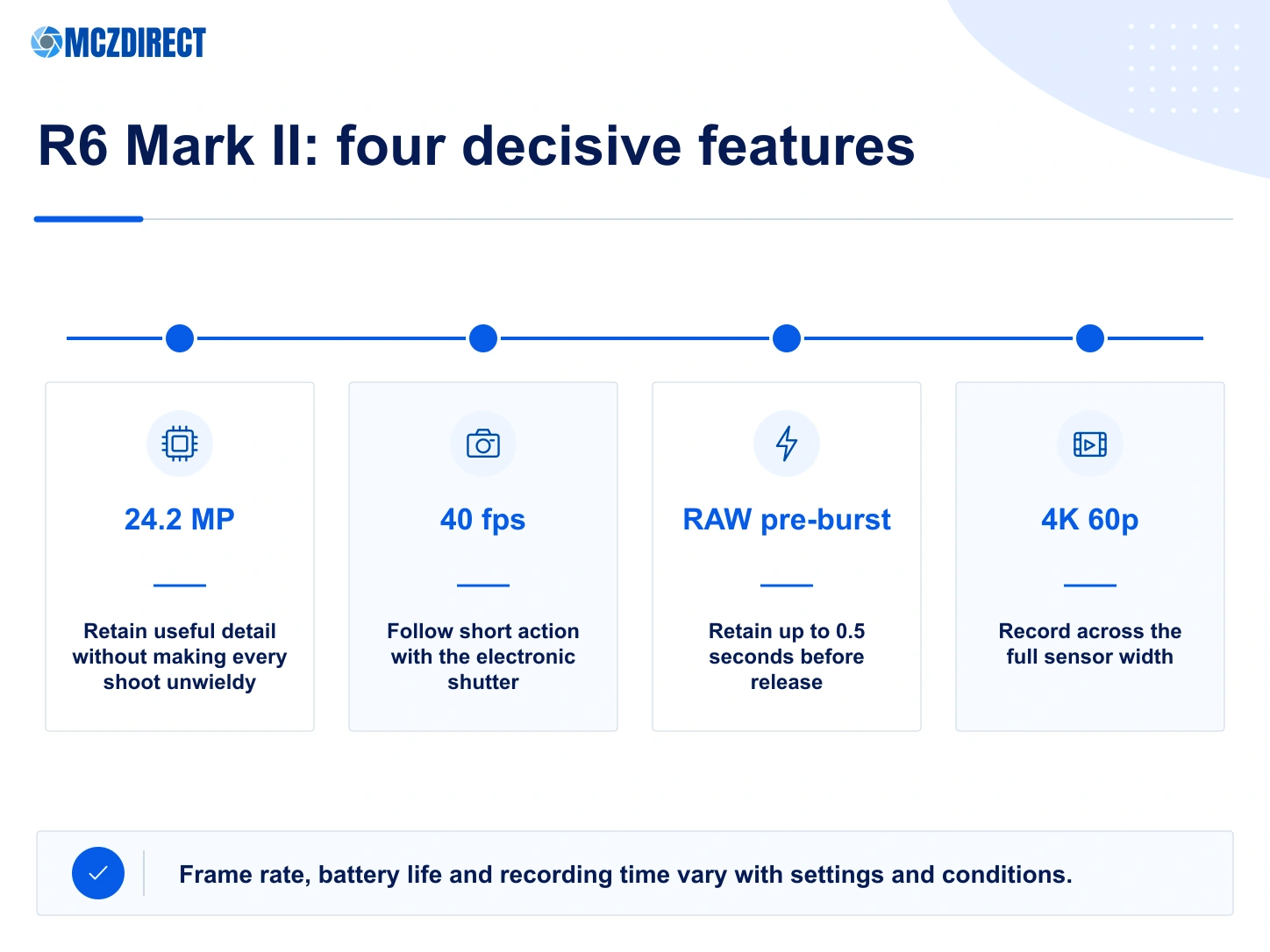 MCZDIRECT

R6 Mark II: four decisive features

24.2 MP

Retain useful detail without making every shoot unwieldy

40 fps

Follow short action with the electronic shutter

RAW pre-burst

Retain up to 0.5 seconds before release

4K 60p

Record across the full sensor width

Frame rate, battery life and recording time vary with settings and conditions.